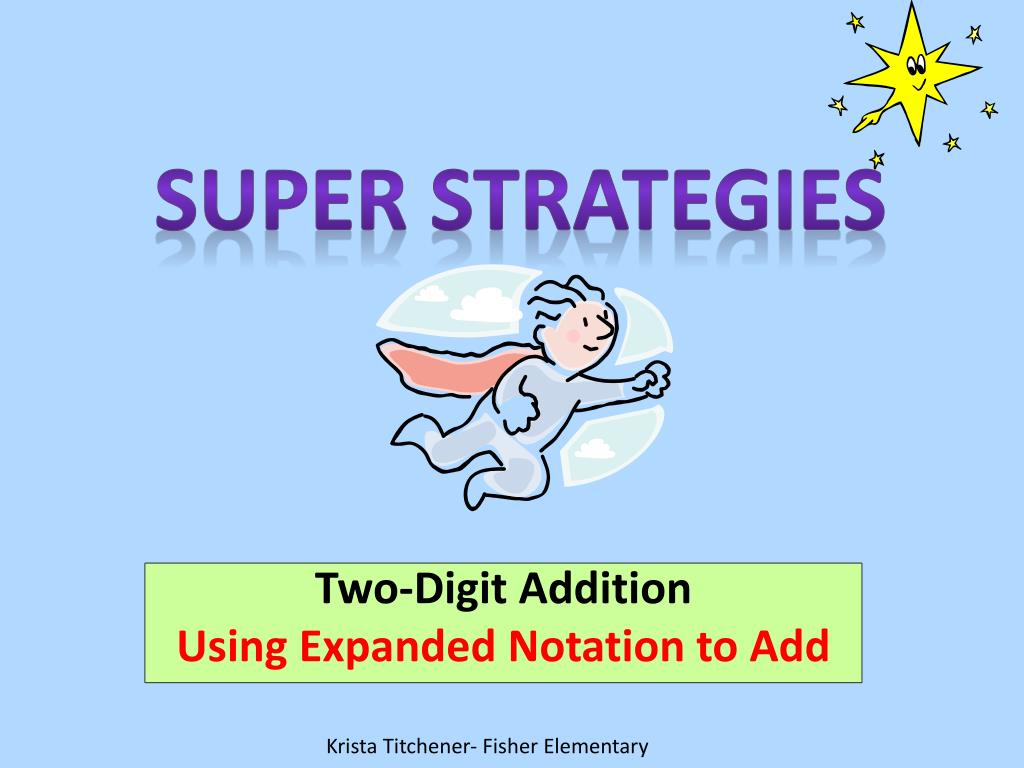 SUPER STRATEGIES

Two-Digit Addition
Using Expanded Notation to Add

Krista Titchener- Fisher Elementary